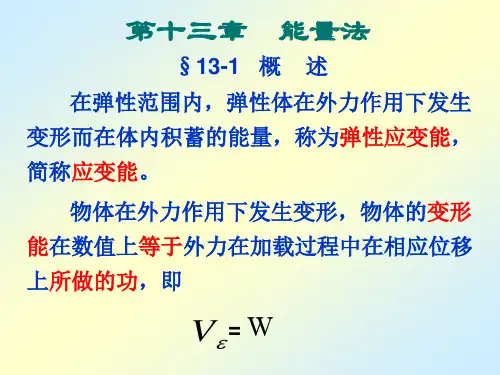 第十三章　能量法

§13-1　概　述

在弹性范围内，弹性体在外力作用下发生变形而在体内积蓄的能量，称为弹性应变能，简称应变能。

物体在外力作用下发生变形，物体的变形能在数值上等于外力在加载过程中在相应位移上所做的功，即

$V_{\varepsilon} = W$